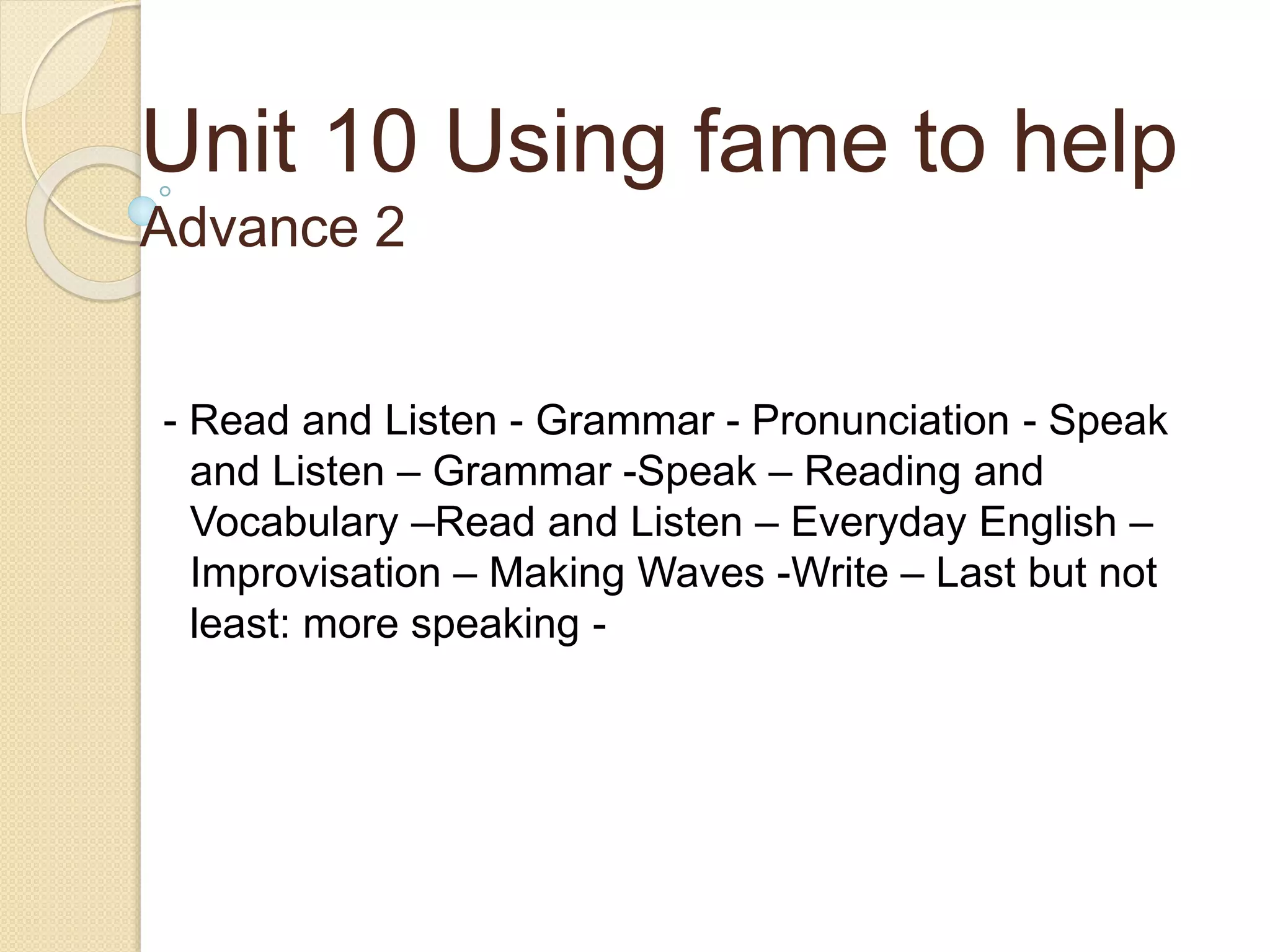 Unit 10 Using fame to help
Advance 2

- Read and Listen - Grammar - Pronunciation - Speak and Listen – Grammar -Speak – Reading and Vocabulary –Read and Listen – Everyday English – Improvisation – Making Waves -Write – Last but not least: more speaking -